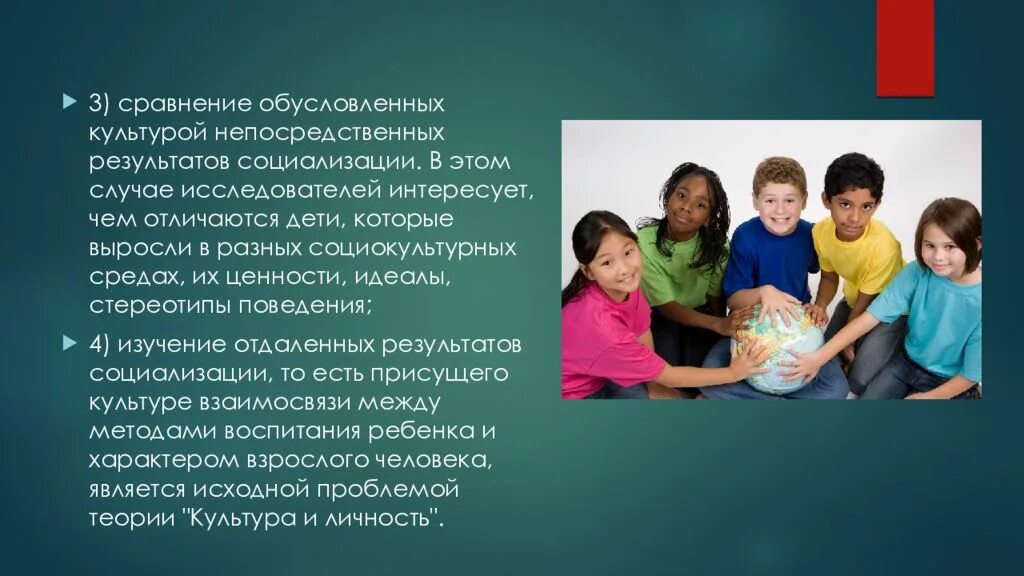 3) сравнение обусловленных культурой непосредственных результатов социализации. В этом случае исследователей интересует, чем отличаются дети, которые выросли в разных социокультурных средах, их ценности, идеалы, стереотипы поведения;

4) изучение отдаленных результатов социализации, то есть присущего культуре взаимосвязи между методами воспитания ребенка и характером взрослого человека, является исходной проблемой теории "Культура и личность".